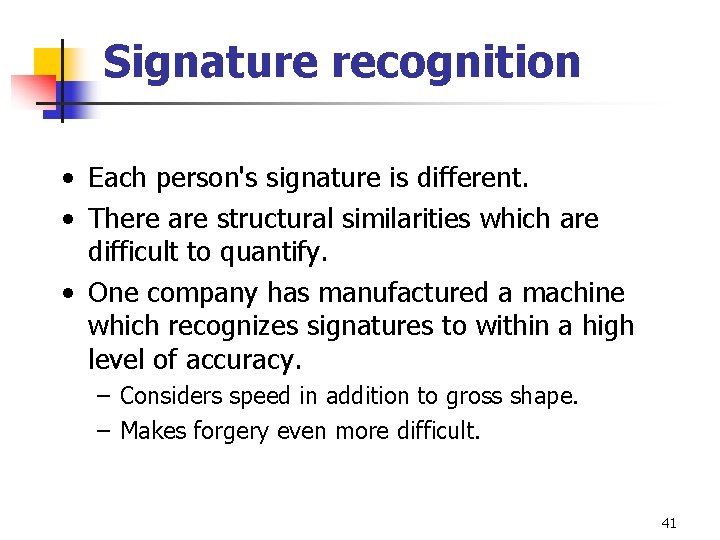 Signature recognition

• Each person's signature is different.
• There are structural similarities which are difficult to quantify.
• One company has manufactured a machine which recognizes signatures to within a high level of accuracy.
– Considers speed in addition to gross shape.
– Makes forgery even more difficult.

41